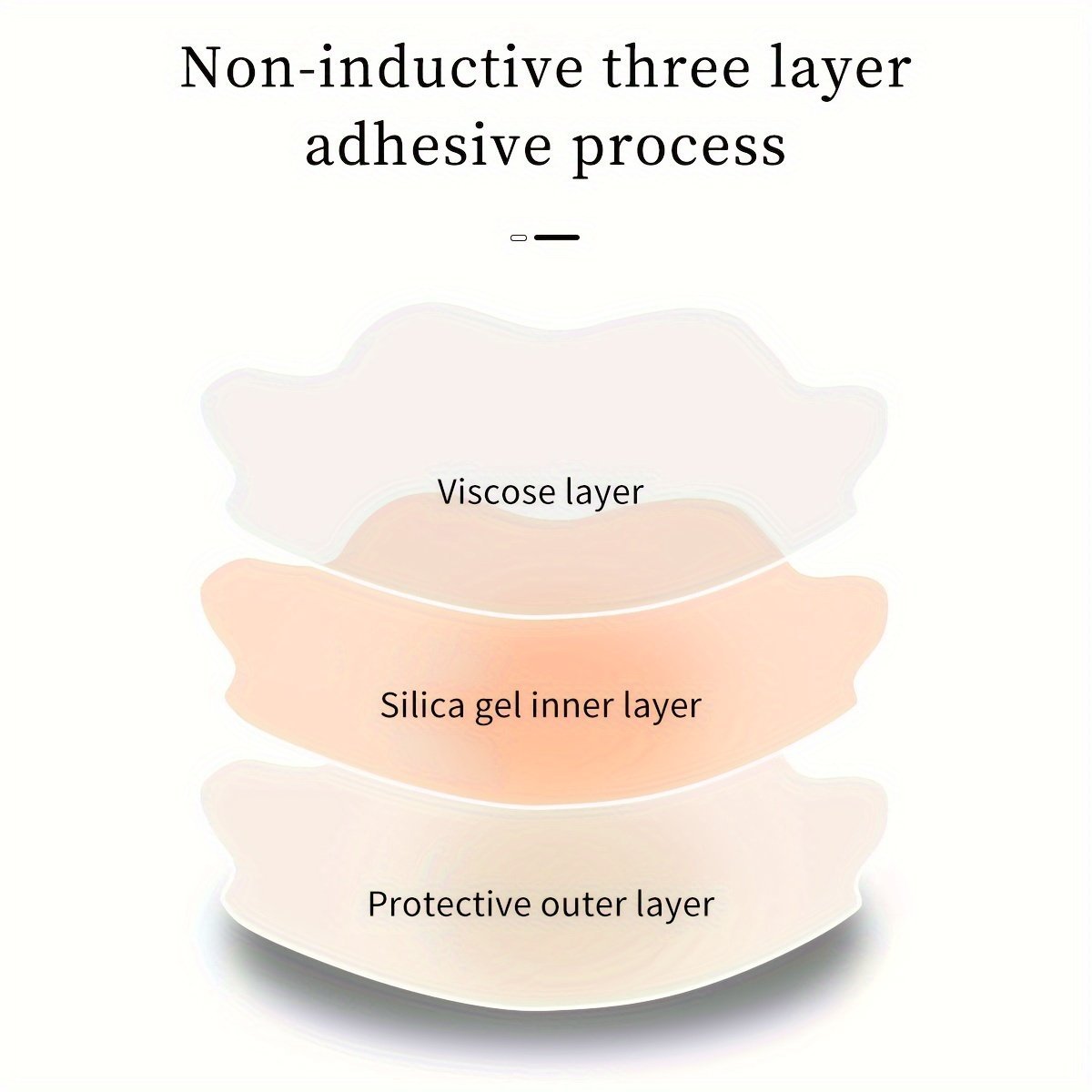 Non-inductive three layer adhesive process

Viscose layer

Silica gel inner layer

Protective outer layer